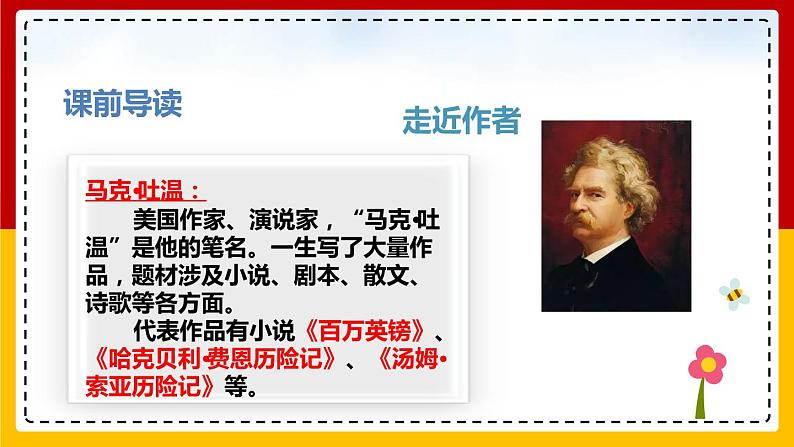 课前导读

走近作者

马克·吐温：

美国作家、演说家，“马克·吐温”是他的笔名。一生写了大量作品，题材涉及小说、剧本、散文、诗歌等各方面。

代表作品有小说《百万英镑》、《哈克贝利·费恩历险记》、《汤姆·索亚历险记》等。